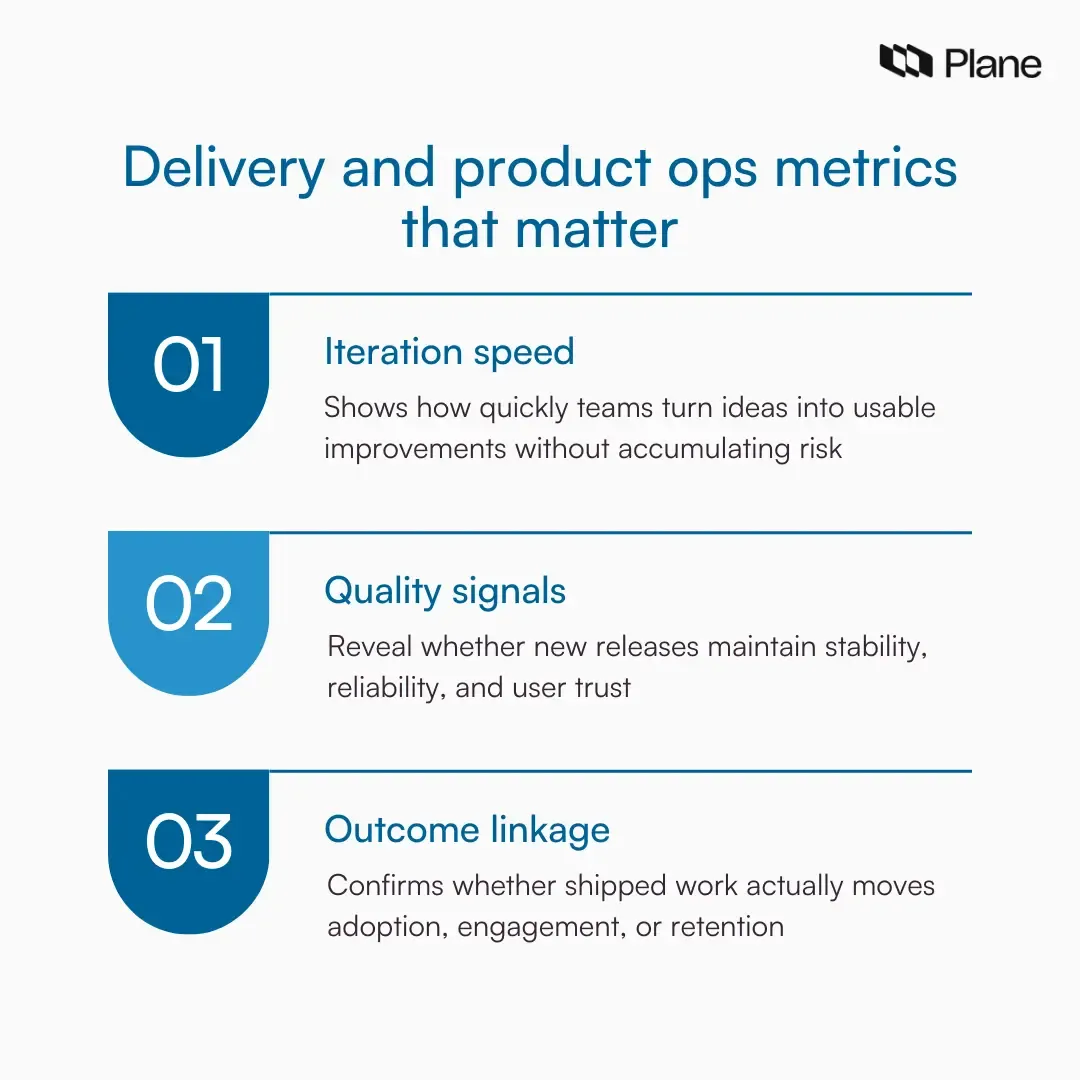 Plane

Delivery and product ops metrics that matter

01

Iteration speed

Shows how quickly teams turn ideas into usable improvements without accumulating risk

02

Quality signals

Reveal whether new releases maintain stability, reliability, and user trust

03

Outcome linkage

Confirms whether shipped work actually moves adoption, engagement, or retention